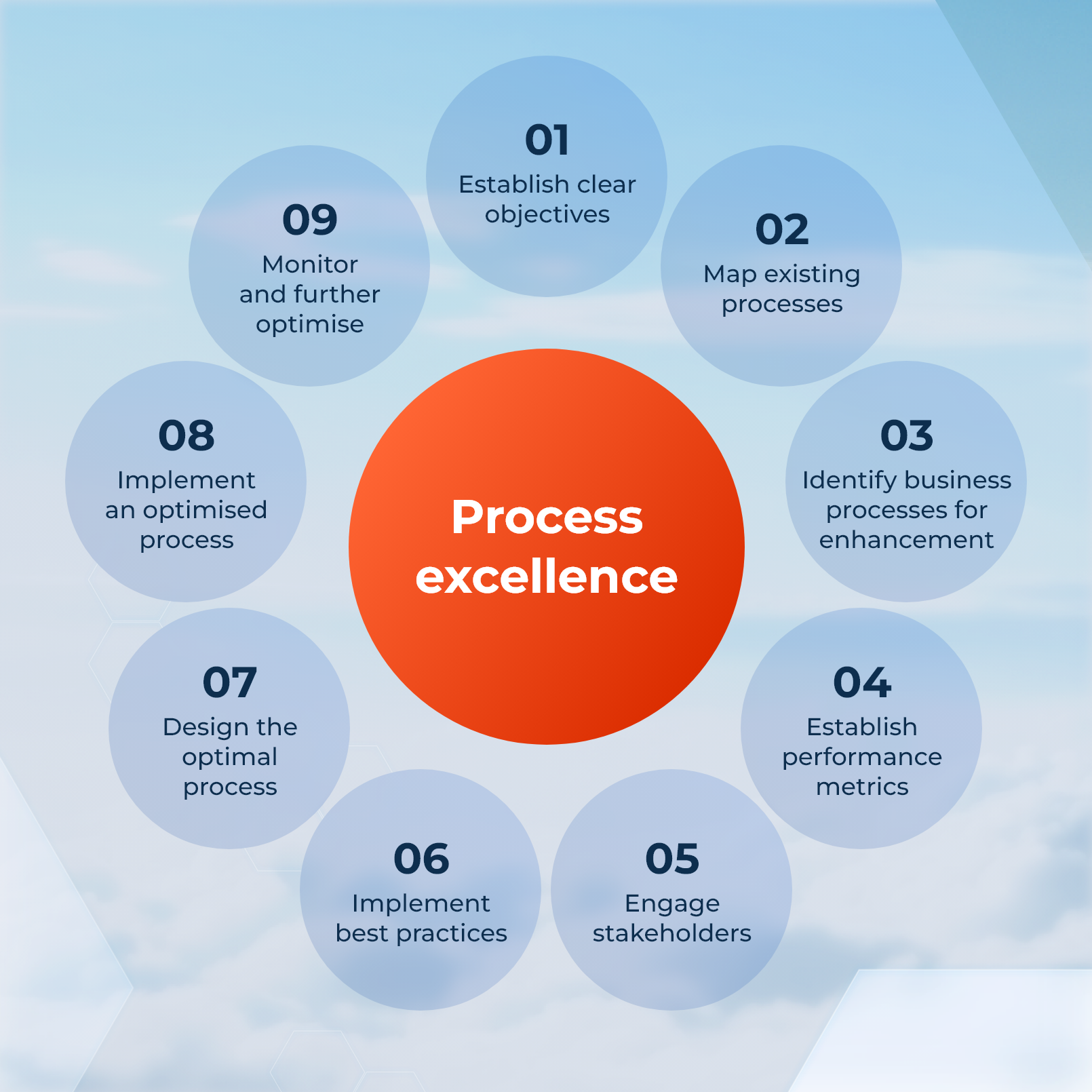 Process excellence

01
Establish clear objectives

02
Map existing processes

03
Identify business processes for enhancement

04
Establish performance metrics

05
Engage stakeholders

06
Implement best practices

07
Design the optimal process

08
Implement an optimised process

09
Monitor and further optimise